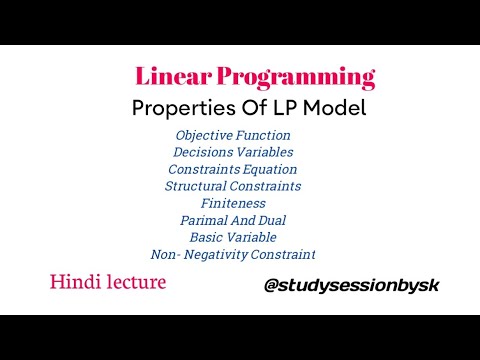 Linear Programming
Properties Of LP Model

Objective Function
Decisions Variables
Constraints Equation
Structural Constraints
Finiteness
Parimal And Dual
Basic Variable
Non- Negativity Constraint

Hindi lecture

@studysessionbysk